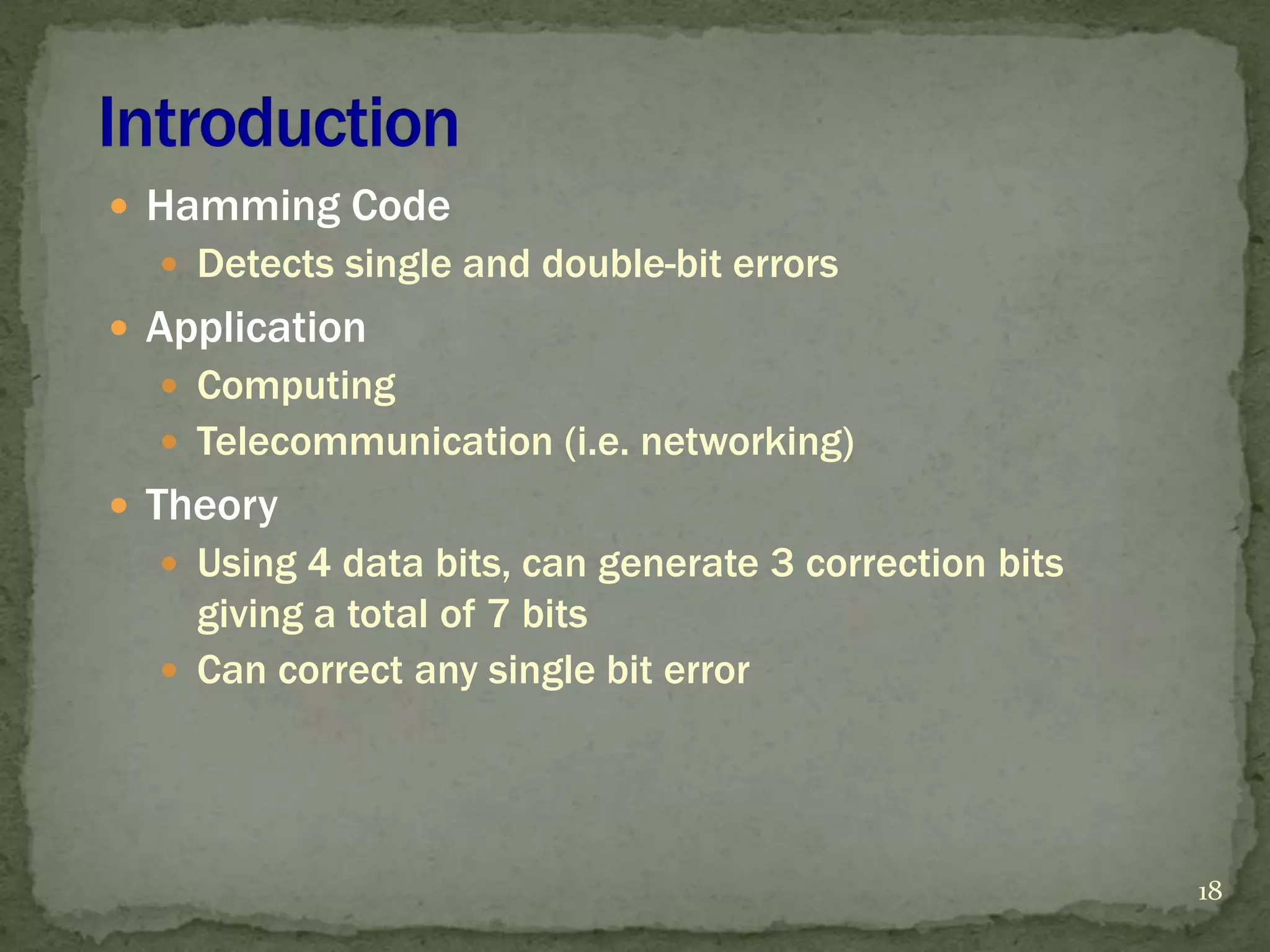 Introduction

- Hamming Code
  - Detects single and double-bit errors
- Application
  - Computing
  - Telecommunication (i.e. networking)
- Theory
  - Using 4 data bits, can generate 3 correction bits giving a total of 7 bits
  - Can correct any single bit error

18